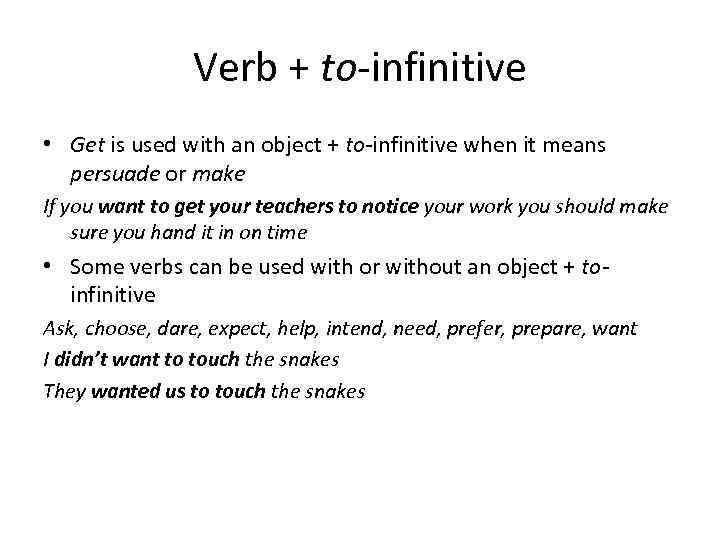 Verb + to-infinitive

• Get is used with an object + to-infinitive when it means persuade or make

If you want to get your teachers to notice your work you should make sure you hand it in on time

• Some verbs can be used with or without an object + to-infinitive

Ask, choose, dare, expect, help, intend, need, prefer, prepare, want

I didn't want to touch the snakes

They wanted us to touch the snakes